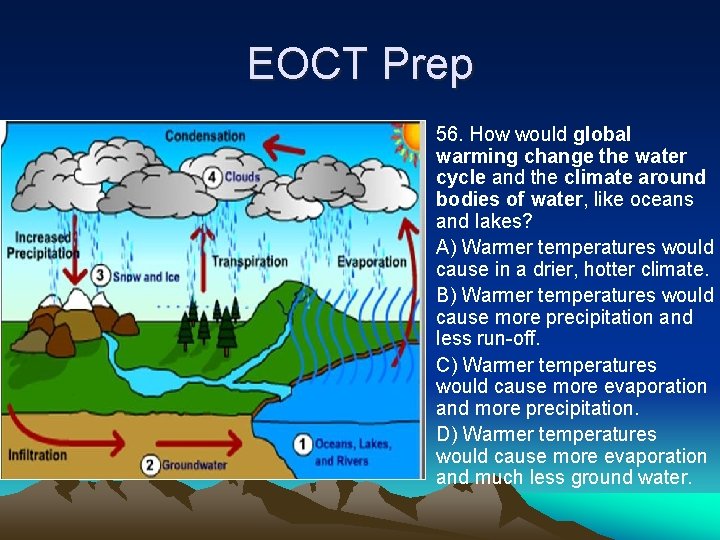 EOCT Prep

Condensation

4 Clouds

Increased Precipitation

3 Snow and Ice

Transpiration

Evaporation

Infiltration

2 Groundwater

1 Oceans, Lakes, and Rivers

56. How would global warming change the water cycle and the climate around bodies of water, like oceans and lakes?

A) Warmer temperatures would cause in a drier, hotter climate.

B) Warmer temperatures would cause more precipitation and less run-off.

C) Warmer temperatures would cause more evaporation and more precipitation.

D) Warmer temperatures would cause more evaporation and much less ground water.